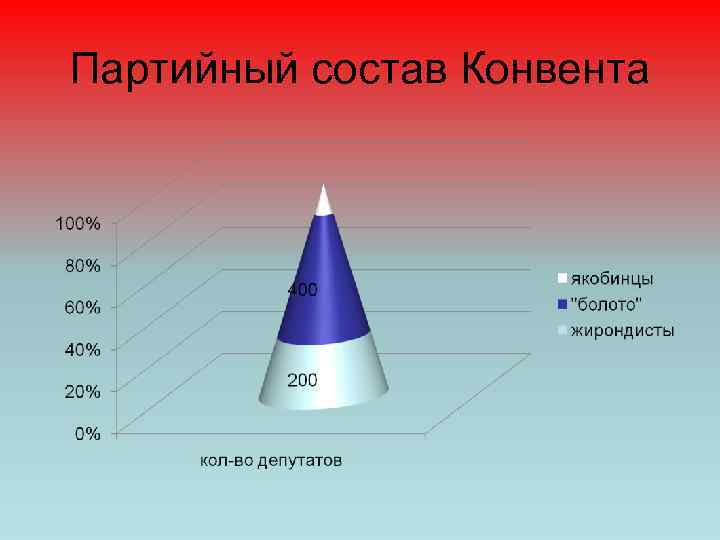 Партийный состав Конвента

100%
80%
60%
40%
20%
0%

400
200

кол-во депутатов

якобинцы
"болото"
жирондисты